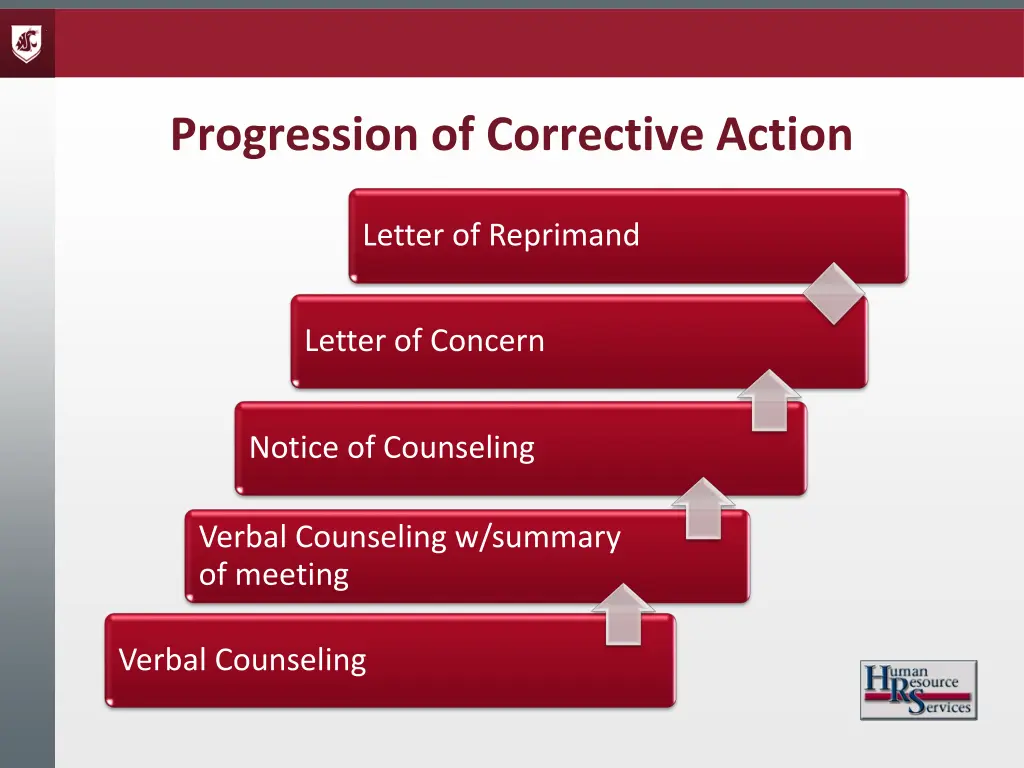 Progression of Corrective Action

Letter of Reprimand

Letter of Concern

Notice of Counseling

Verbal Counseling w/summary of meeting

Verbal Counseling

Human Resource Services